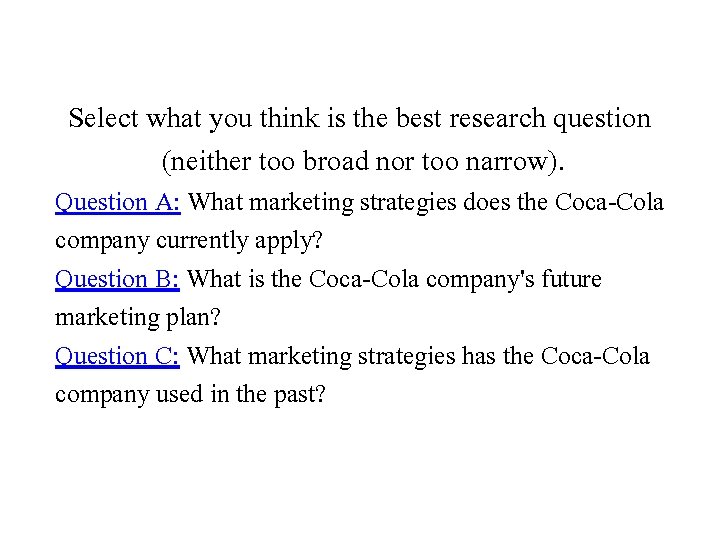 Select what you think is the best research question (neither too broad nor too narrow).

Question A: What marketing strategies does the Coca-Cola company currently apply?

Question B: What is the Coca-Cola company's future marketing plan?

Question C: What marketing strategies has the Coca-Cola company used in the past?